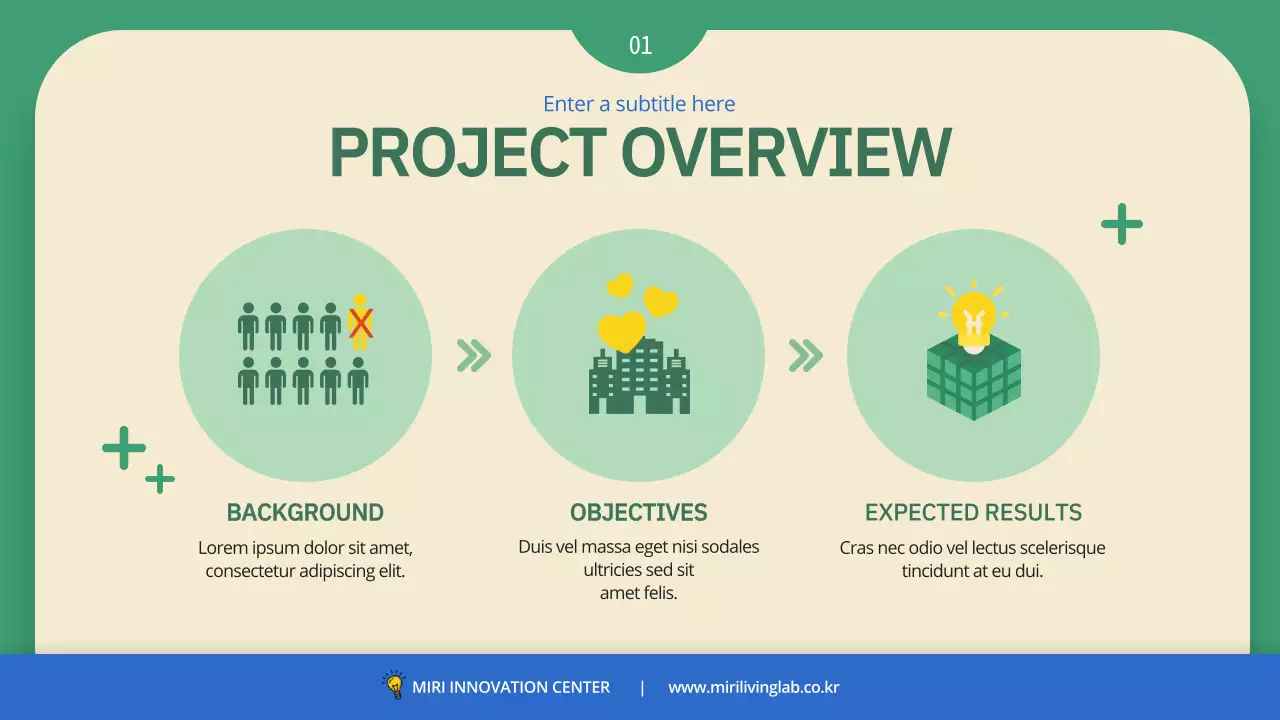 01

Enter a subtitle here

PROJECT OVERVIEW

BACKGROUND

Lorem ipsum dolor sit amet, consectetur adipiscing elit.

OBJECTIVES

Duis vel massa eget nisi sodales ultricies sed sit amet felis.

EXPECTED RESULTS

Cras nec odio vel lectus scelerisque tincidunt at eu dui.

MIRI INNOVATION CENTER | www.mirilivinglab.co.kr